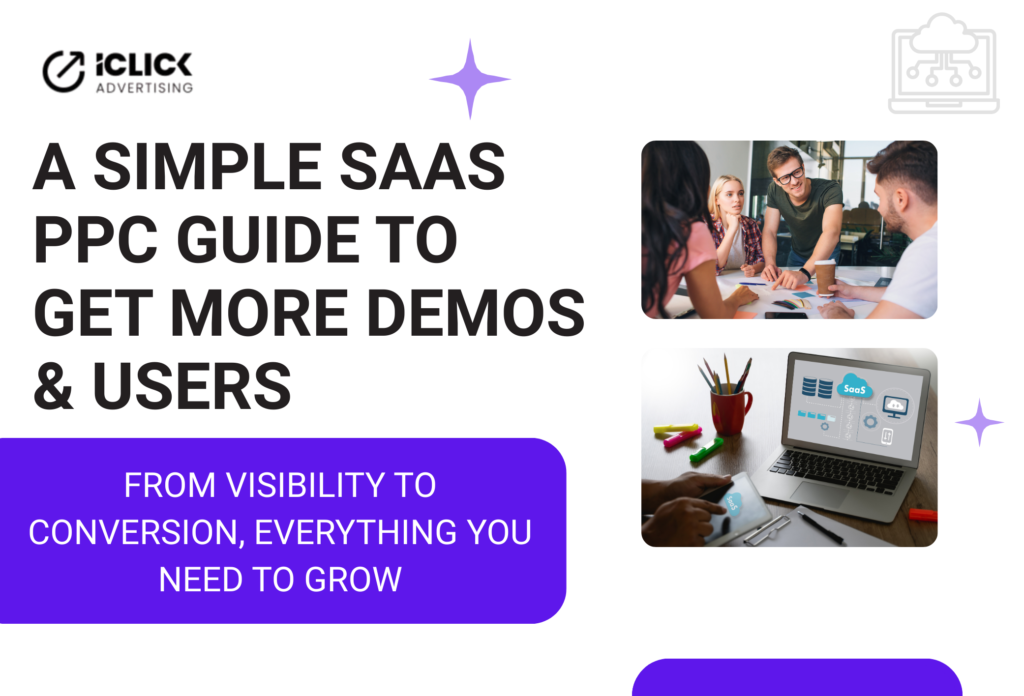 iCLICK ADVERTISING

A SIMPLE SAAS PPC GUIDE TO GET MORE DEMOS & USERS

FROM VISIBILITY TO CONVERSION, EVERYTHING YOU NEED TO GROW

SaaS